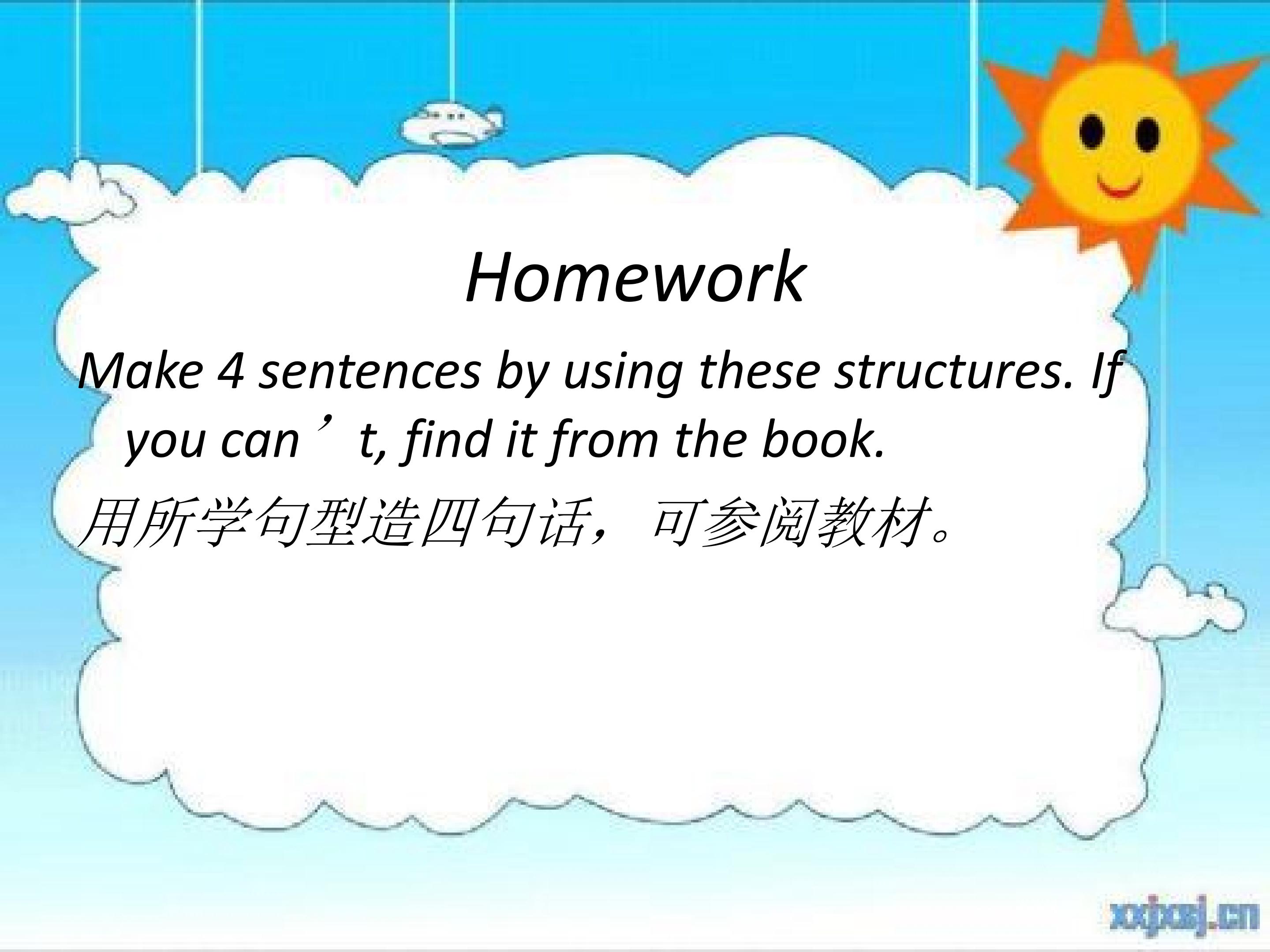 Homework

Make 4 sentences by using these structures. If you can’t, find it from the book.

用所学句型造四句话，可参阅教材。

xxjxsj.cn